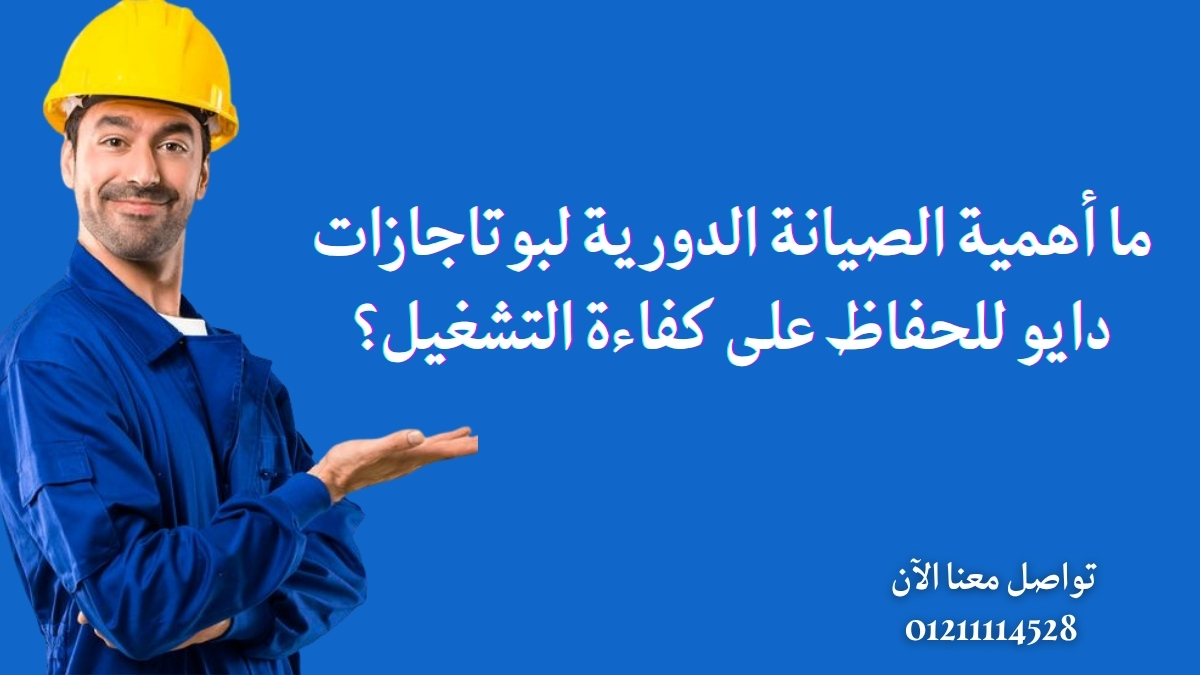 ما أهمية الصيانة الدورية لبوتاجازات دايو للحفاظ على كفاءة التشغيل؟

تواصل معنا الآن
01211114528